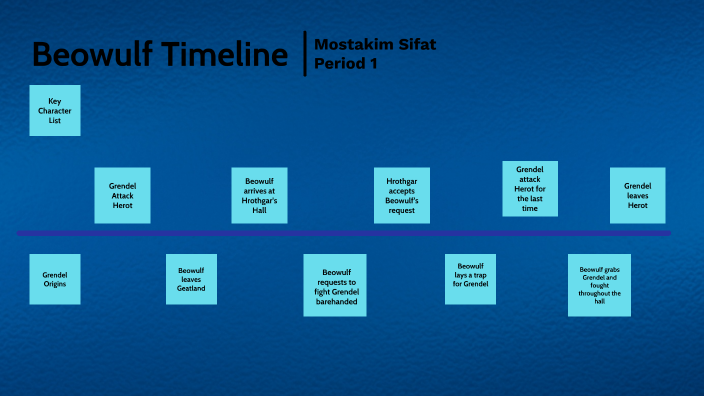 Beowulf Timeline

Mostakim Sifat
Period 1

Key Character List

Grendel Attack Herot

Beowulf arrives at Hrothgar's Hall

Hrothgar accepts Beowulf's request

Grendel attack Herot for the last time

Grendel leaves Herot

Grendel Origins

Beowulf leaves Geatland

Beowulf requests to fight Grendel barehanded

Beowulf lays a trap for Grendel

Beowulf grabs Grendel and fought throughout the hall